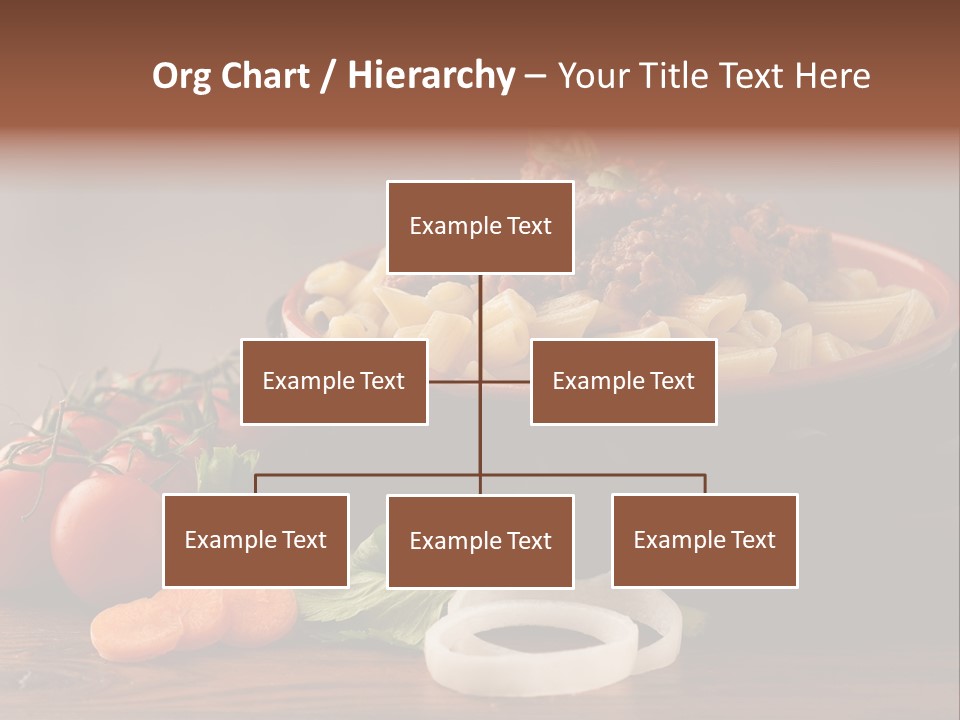 Org Chart / Hierarchy – Your Title Text Here

Example Text

Example Text

Example Text

Example Text

Example Text

Example Text